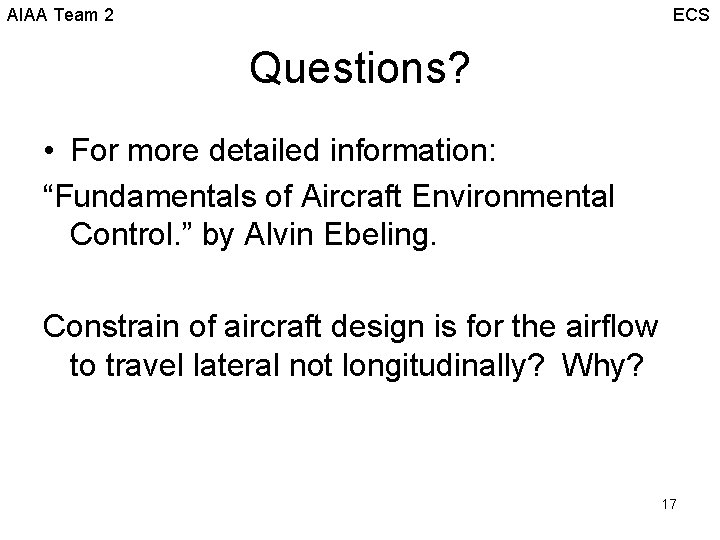 AIAA Team 2

ECS

Questions?

• For more detailed information:

“Fundamentals of Aircraft Environmental Control.” by Alvin Ebeling.

Constrain of aircraft design is for the airflow to travel lateral not longitudinally? Why?

17